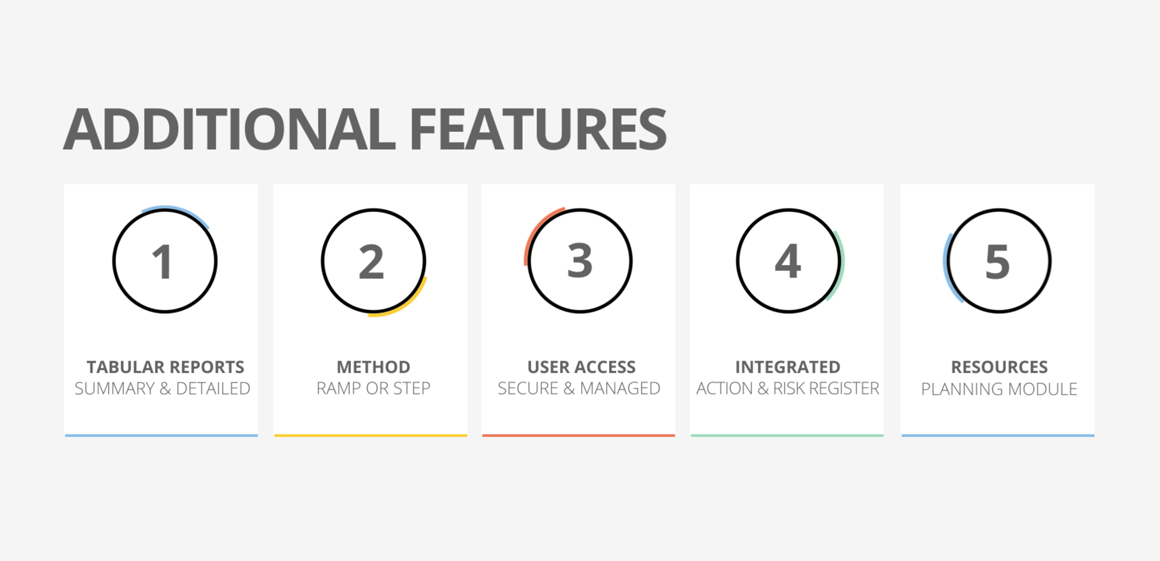 ADDITIONAL FEATURES

1

TABULAR REPORTS
SUMMARY & DETAILED

2

METHOD
RAMP OR STEP

3

USER ACCESS
SECURE & MANAGED

4

INTEGRATED
ACTION & RISK REGISTER

5

RESOURCES
PLANNING MODULE